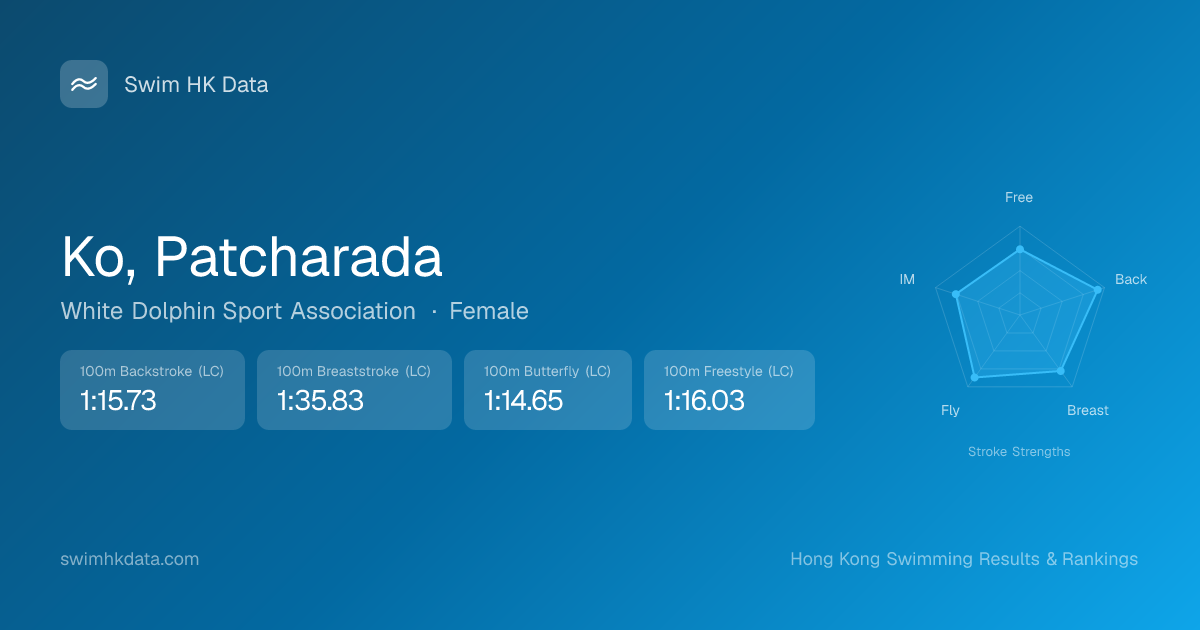 Swim HK Data

Ko, Patcharada

White Dolphin Sport Association · Female

100m Backstroke (LC)
1:15.73

100m Breaststroke (LC)
1:35.83

100m Butterfly (LC)
1:14.65

100m Freestyle (LC)
1:16.03

Free
Back
Breast
Fly
IM

Stroke Strengths

swimhkdata.com

Hong Kong Swimming Results & Rankings